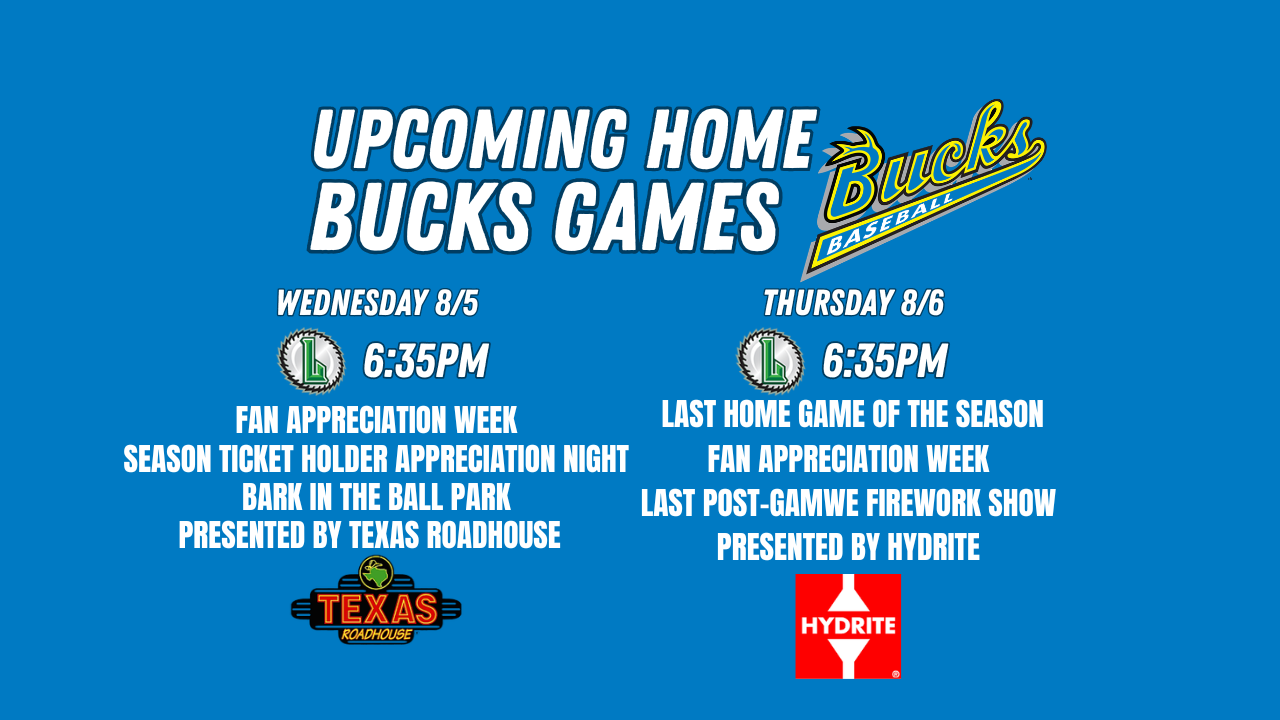 UPCOMING HOME BUCKS GAMES

Bucks BASEBALL

WEDNESDAY 8/5

L 6:35PM

FAN APPRECIATION WEEK
SEASON TICKET HOLDER APPRECIATION NIGHT
BARK IN THE BALL PARK
PRESENTED BY TEXAS ROADHOUSE

TEXAS ROADHOUSE

THURSDAY 8/6

L 6:35PM

LAST HOME GAME OF THE SEASON
FAN APPRECIATION WEEK
LAST POST-GAMWE FIREWORK SHOW
PRESENTED BY HYDRITE

HYDRITE